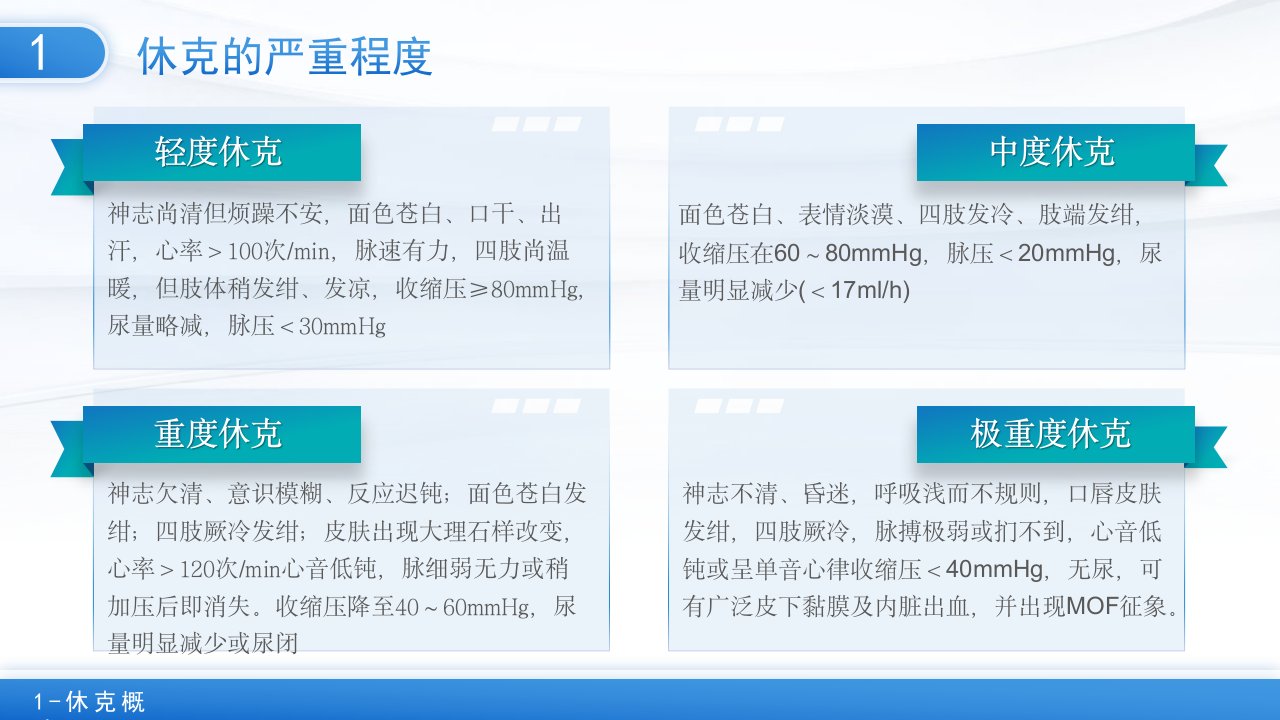 1

休克的严重程度

轻度休克

神志尚清但烦躁不安，面色苍白、口干、出汗，心率＞100次/min，脉速有力，四肢尚温暖，但肢体稍发绀、发凉，收缩压≥80mmHg，尿量略减，脉压＜30mmHg

中度休克

面色苍白、表情淡漠、四肢发冷、肢端发绀，收缩压在60～80mmHg，脉压＜20mmHg，尿量明显减少(＜17ml/h)

重度休克

神志欠清、意识模糊、反应迟钝；面色苍白发绀；四肢厥冷发绀；皮肤出现大理石样改变，心率＞120次/min心音低钝，脉细弱无力或稍加压后即消失。收缩压降至40～60mmHg，尿量明显减少或尿闭

极重度休克

神志不清、昏迷，呼吸浅而不规则，口唇皮肤发绀，四肢厥冷，脉搏极弱或扪不到，心音低钝或呈单音心律收缩压＜40mmHg，无尿，可有广泛皮下黏膜及内脏出血，并出现MOF征象。

1－休克概